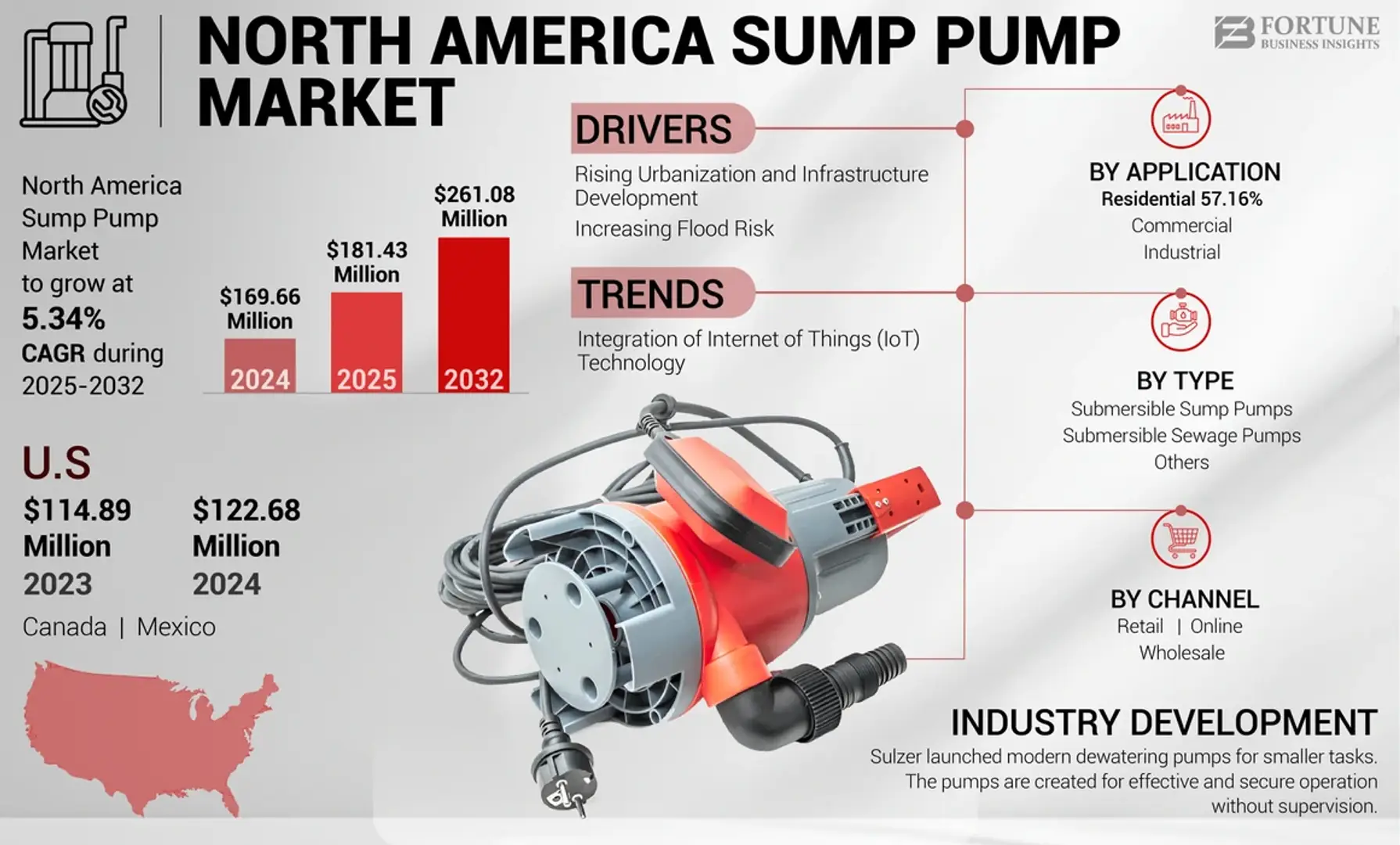 NORTH AMERICA SUMP PUMP MARKET

FORTUNE BUSINESS INSIGHTS

North America Sump Pump Market to grow at 5.34% CAGR during 2025-2032

$169.66 Million
2024

$181.43 Million
2025

$261.08 Million
2032

U.S

$114.89 Million
2023

$122.68 Million
2024

Canada | Mexico

DRIVERS

Rising Urbanization and Infrastructure Development

Increasing Flood Risk

TRENDS

Integration of Internet of Things (IoT) Technology

BY APPLICATION
Residential 57.16%
Commercial
Industrial

BY TYPE
Submersible Sump Pumps
Submersible Sewage Pumps
Others

BY CHANNEL
Retail | Online
Wholesale

INDUSTRY DEVELOPMENT

Sulzer launched modern dewatering pumps for smaller tasks. The pumps are created for effective and secure operation without supervision.